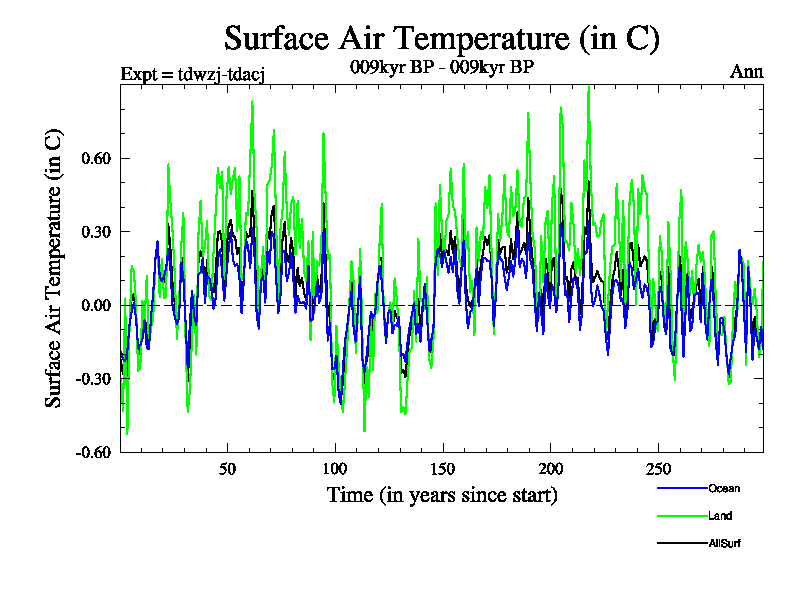 Surface Air Temperature (in C)

Expt = tdwzj-tdacj

009kyr BP - 009kyr BP

Ann

Surface Air Temperature (in C)

0.60

0.30

0.00

-0.30

-0.60

50

100

150

200

250

Time (in years since start)

Ocean

Land

AllSurf